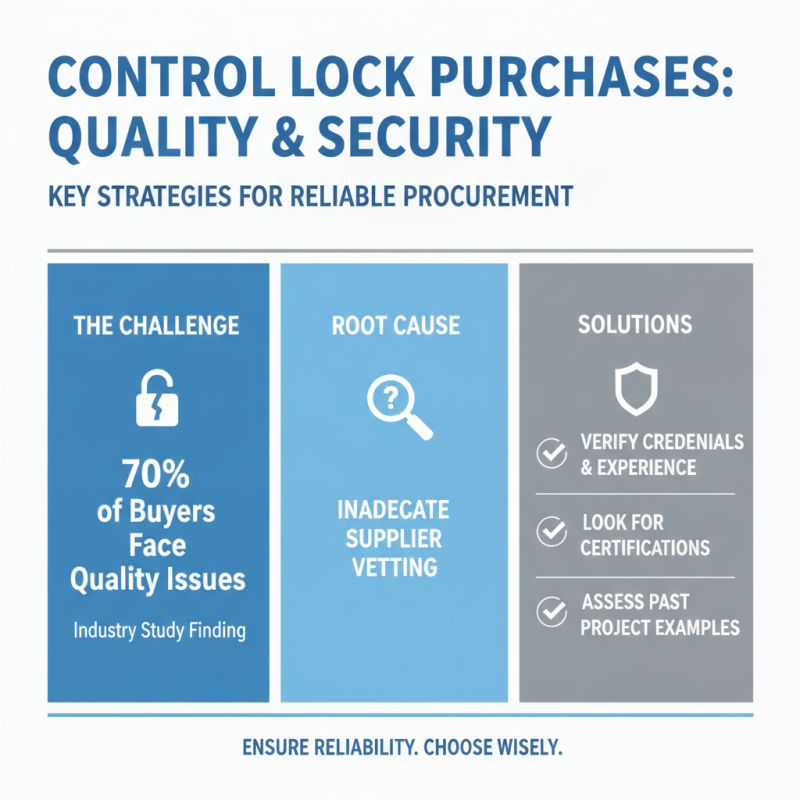 CONTROL LOCK PURCHASES: QUALITY & SECURITY

KEY STRATEGIES FOR RELIABLE PROCUREMENT

THE CHALLENGE

70% of Buyers Face Quality Issues

Industry Study Finding

ROOT CAUSE

INADECATE SUPPLIER VETTING

SOLUTIONS

VERIFY CREDENIALS & EXPERIENCE

LOOK FOR CERTIFICATIONS

ASSESS PAST PROJECT EXAMPLES

ENSURE RELIABILITY. CHOOSE WISELY.